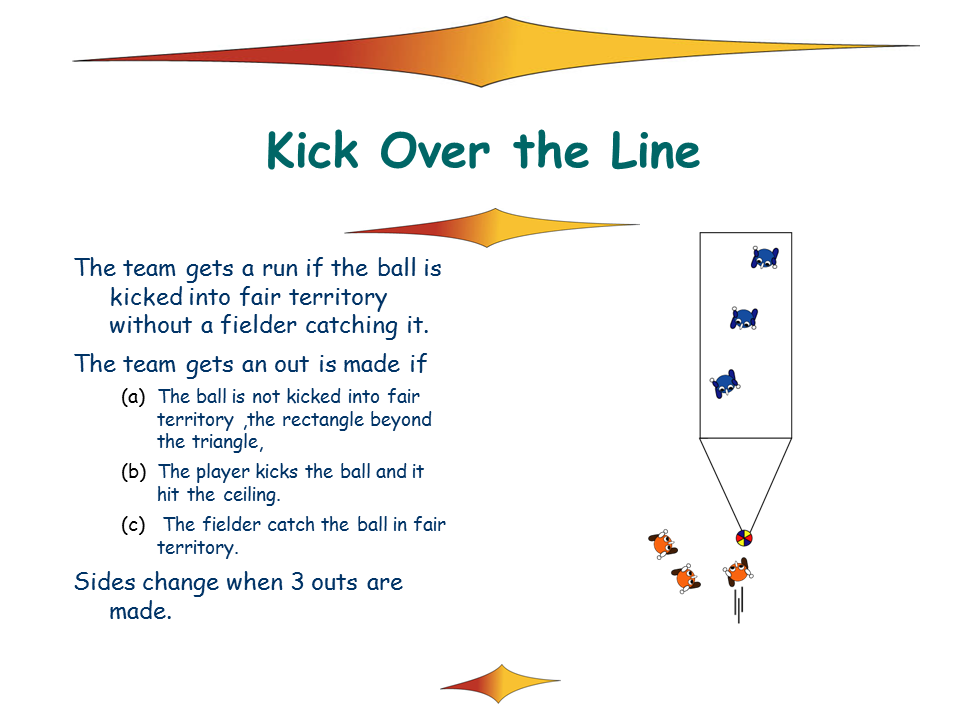 Kick Over the Line

The team gets a run if the ball is kicked into fair territory without a fielder catching it.

The team gets an out is made if

(a) The ball is not kicked into fair territory ,the rectangle beyond the triangle,

(b) The player kicks the ball and it hit the ceiling.

(c) The fielder catch the ball in fair territory.

Sides change when 3 outs are made.